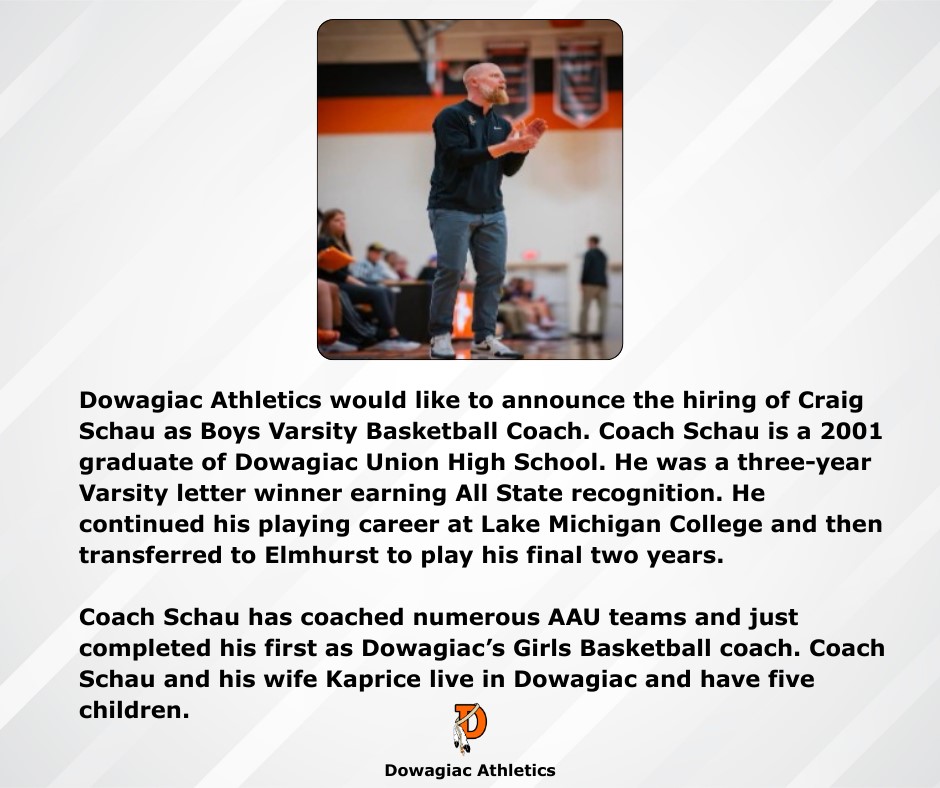 Dowagiac Athletics would like to announce the hiring of Craig Schau as Boys Varsity Basketball Coach. Coach Schau is a 2001 graduate of Dowagiac Union High School. He was a three-year Varsity letter winner earning All State recognition. He continued his playing career at Lake Michigan College and then transferred to Elmhurst to play his final two years.

Coach Schau has coached numerous AAU teams and just completed his first as Dowagiac's Girls Basketball coach. Coach Schau and his wife Kaprice live in Dowagiac and have five children.

D

Dowagiac Athletics